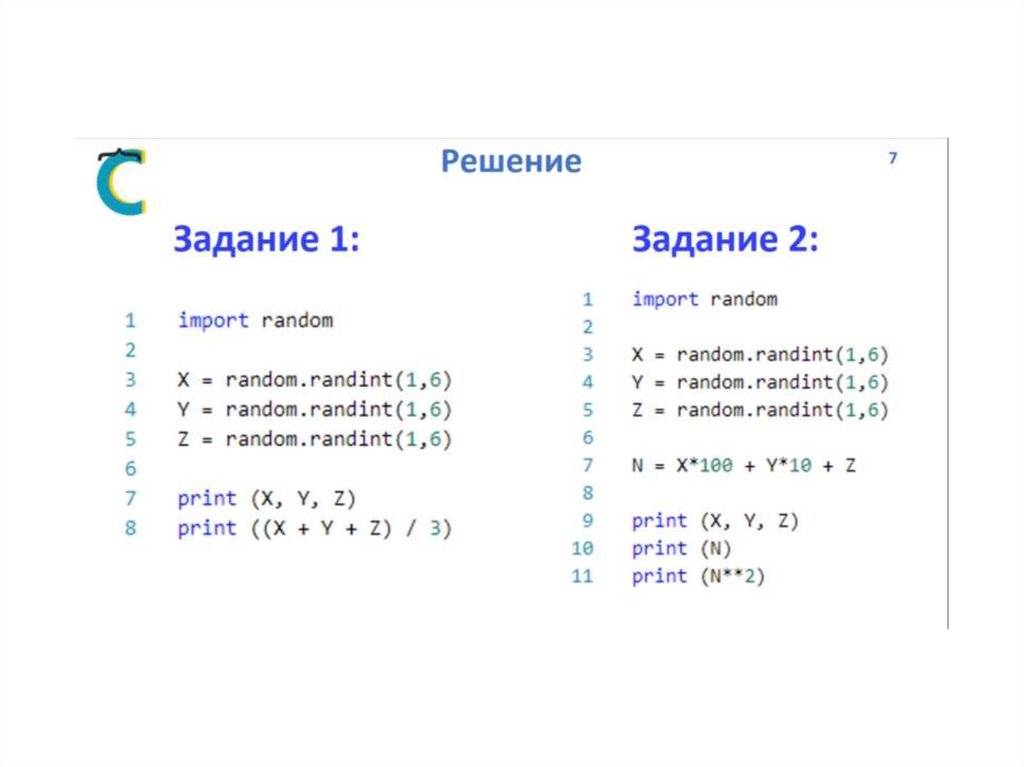 Решение

7

Задание 1:

1 import random
2
3 X = random.randint(1,6)
4 Y = random.randint(1,6)
5 Z = random.randint(1,6)
6
7 print (X, Y, Z)
8 print ((X + Y + Z) / 3)

Задание 2:

1 import random
2
3 X = random.randint(1,6)
4 Y = random.randint(1,6)
5 Z = random.randint(1,6)
6
7 N = X*100 + Y*10 + Z
8
9 print (X, Y, Z)
10 print (N)
11 print (N**2)